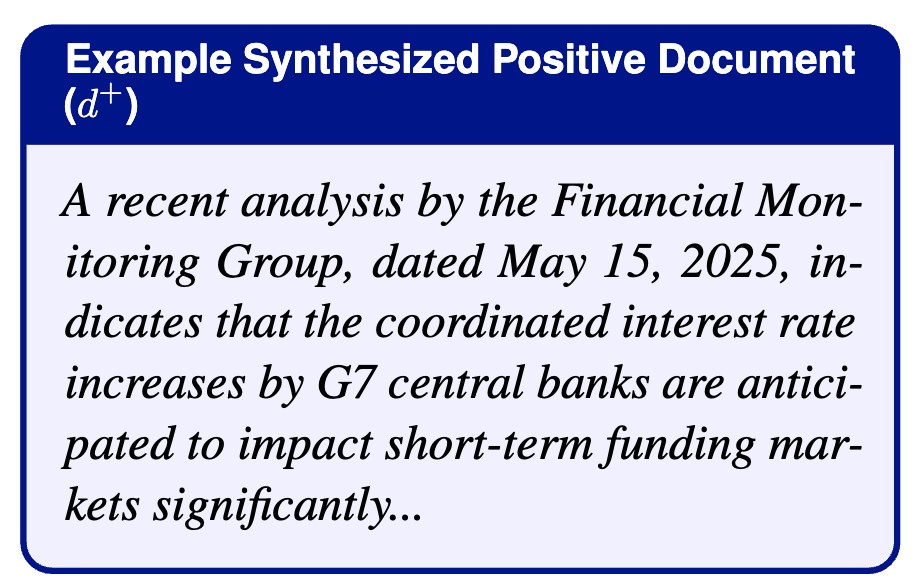 Example Synthesized Positive Document ($d^+$)

A recent analysis by the Financial Monitoring Group, dated May 15, 2025, indicates that the coordinated interest rate increases by G7 central banks are anticipated to impact short-term funding markets significantly...